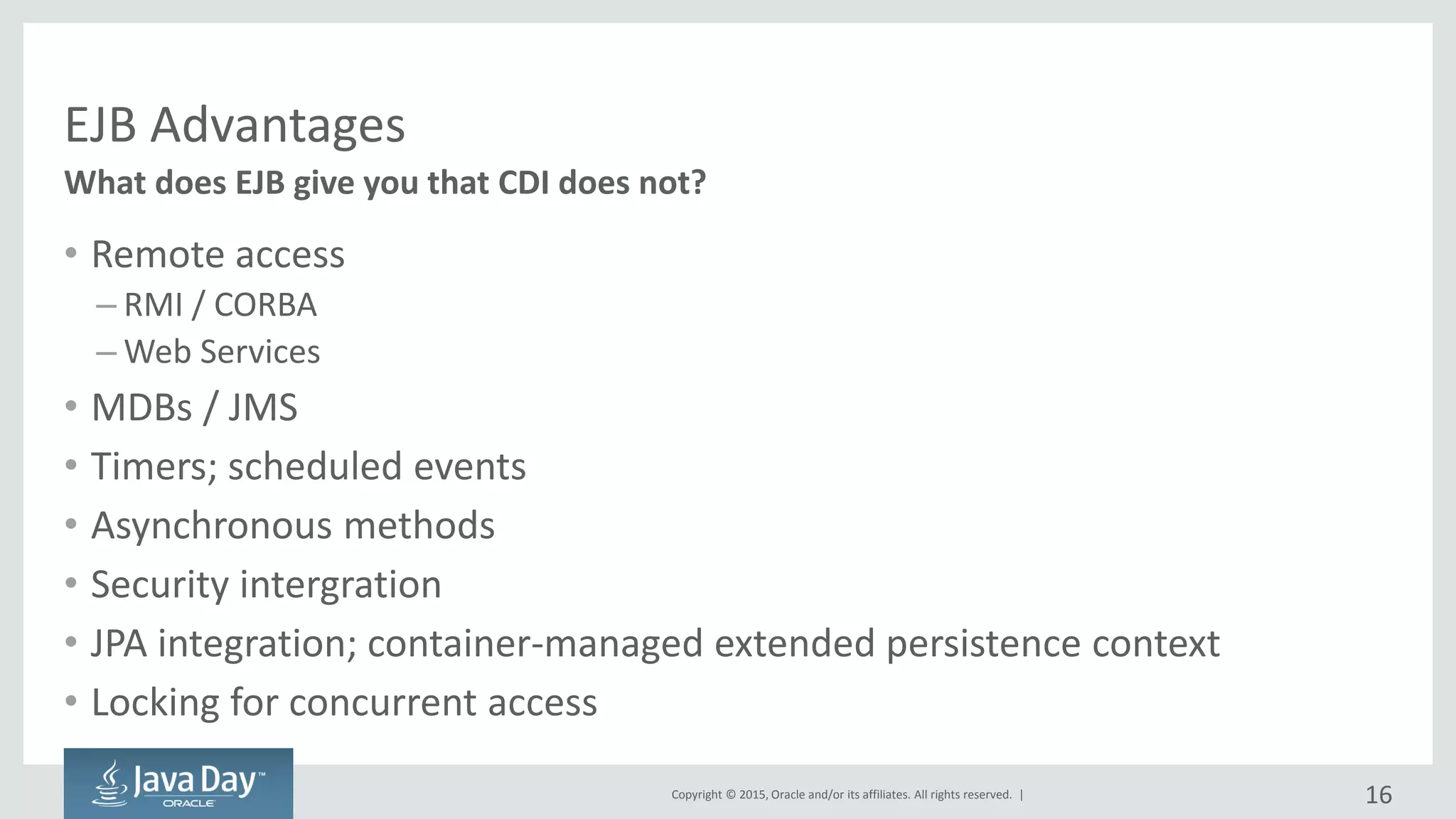 EJB Advantages

What does EJB give you that CDI does not?

• Remote access
– RMI / CORBA
– Web Services
• MDBs / JMS
• Timers; scheduled events
• Asynchronous methods
• Security intergration
• JPA integration; container-managed extended persistence context
• Locking for concurrent access

Java Day™
ORACLE

Copyright © 2015, Oracle and/or its affiliates. All rights reserved. |

16